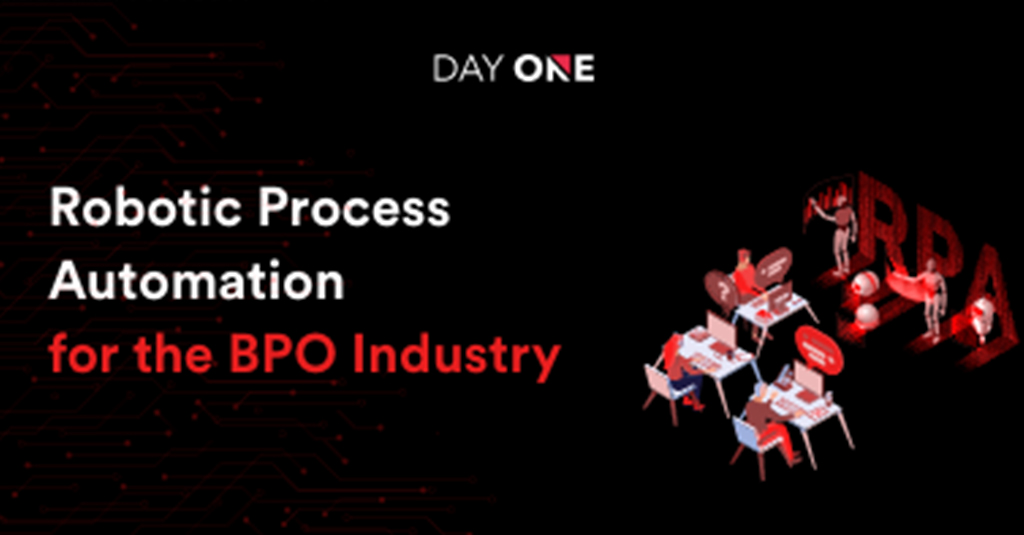 DAY ONE

Robotic Process Automation for the BPO Industry

RPA